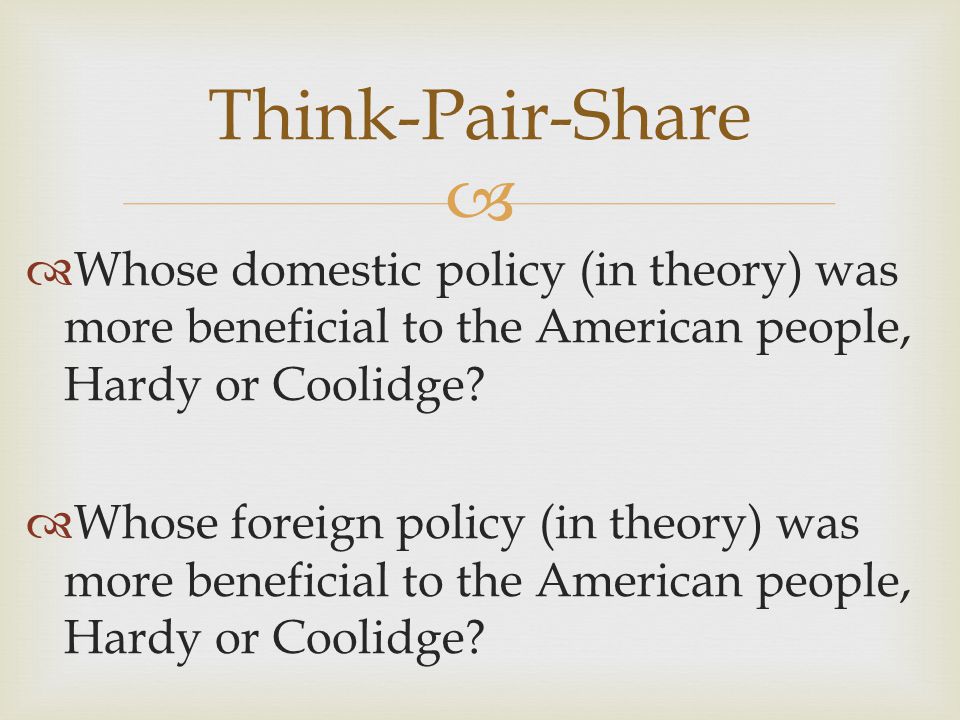 Think-Pair-Share

Whose domestic policy (in theory) was more beneficial to the American people, Hardy or Coolidge?

Whose foreign policy (in theory) was more beneficial to the American people, Hardy or Coolidge?